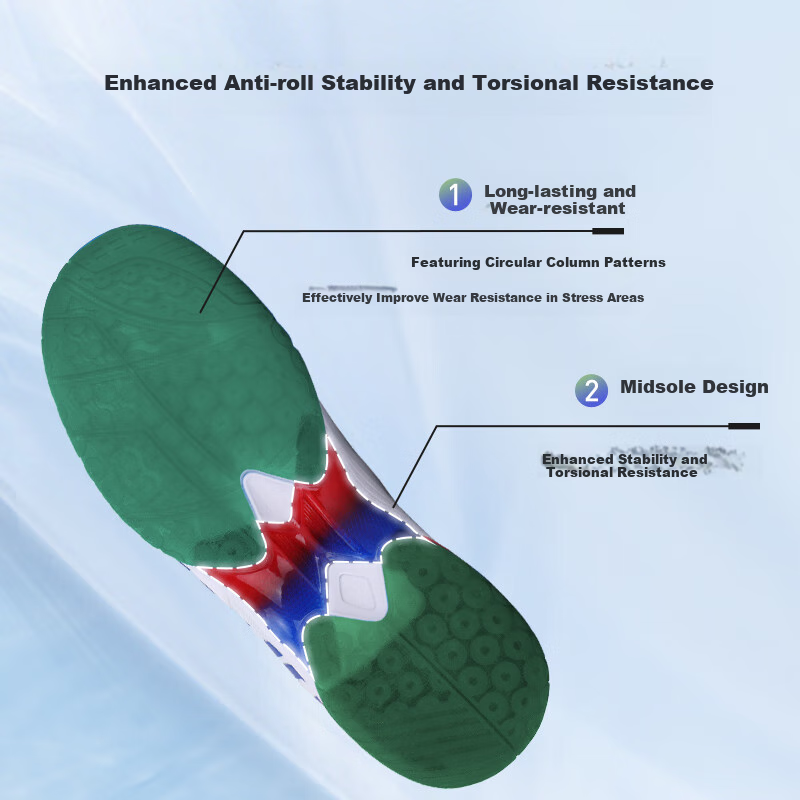 Enhanced Anti-roll Stability and Torsional Resistance

1 Long-lasting and Wear-resistant

Featuring Circular Column Patterns

Effectively Improve Wear Resistance in Stress Areas

2 Midsole Design

Enhanced Stability and Torsional Resistance